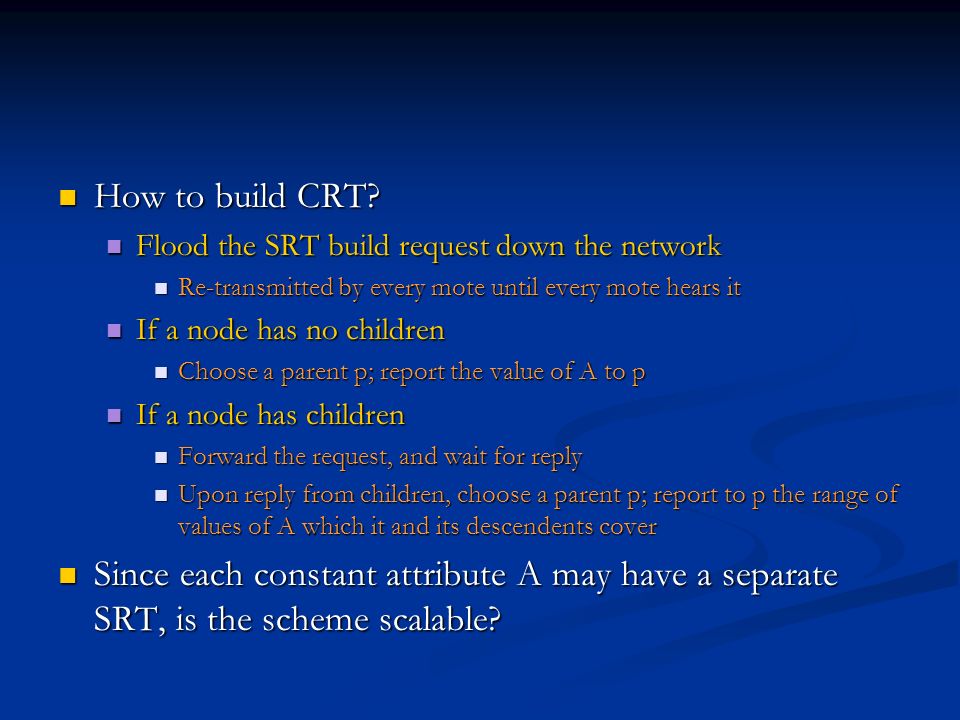 How to build CRT?

Flood the SRT build request down the network

Re-transmitted by every mote until every mote hears it

If a node has no children

Choose a parent p; report the value of A to p

If a node has children

Forward the request, and wait for reply

Upon reply from children, choose a parent p; report to p the range of values of A which it and its descendents cover

Since each constant attribute A may have a separate SRT, is the scheme scalable?